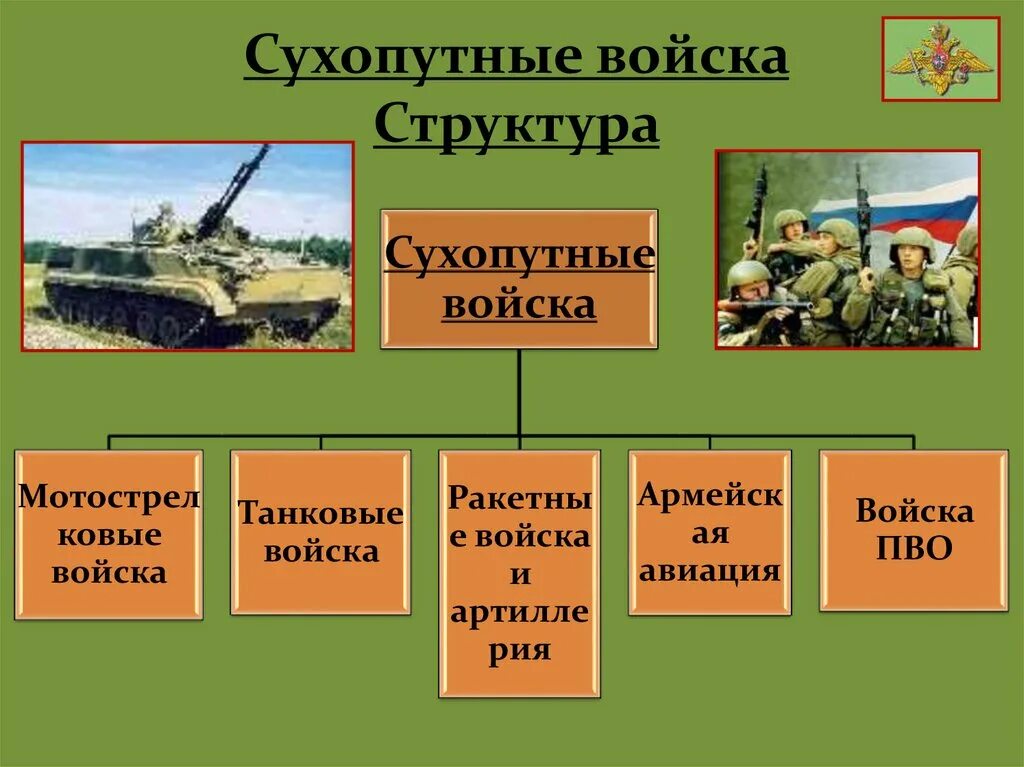 Сухопутные войска
Структура

Сухопутные войска

Мотострелковые войска

Танковые войска

Ракетные войска и артиллерия

Армейская авиация

Войска ПВО